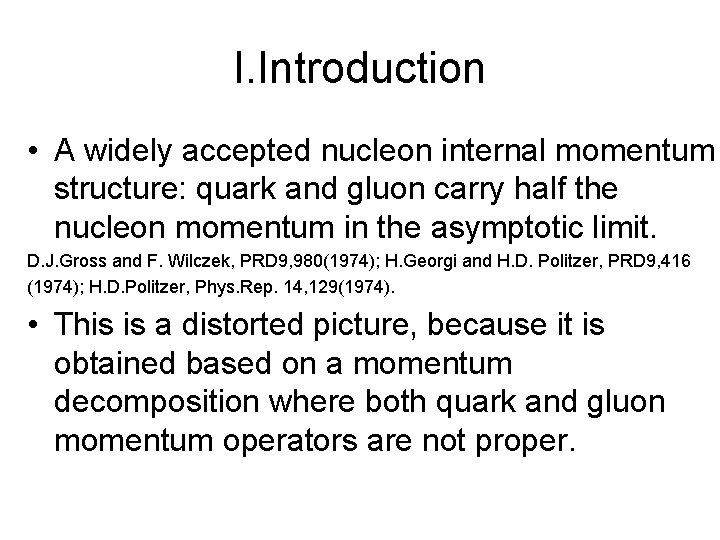 I.Introduction

• A widely accepted nucleon internal momentum structure: quark and gluon carry half the nucleon momentum in the asymptotic limit.

D.J.Gross and F. Wilczek, PRD9,980(1974); H.Georgi and H.D. Politzer, PRD9,416 (1974); H.D.Politzer, Phys.Rep. 14,129(1974).

• This is a distorted picture, because it is obtained based on a momentum decomposition where both quark and gluon momentum operators are not proper.